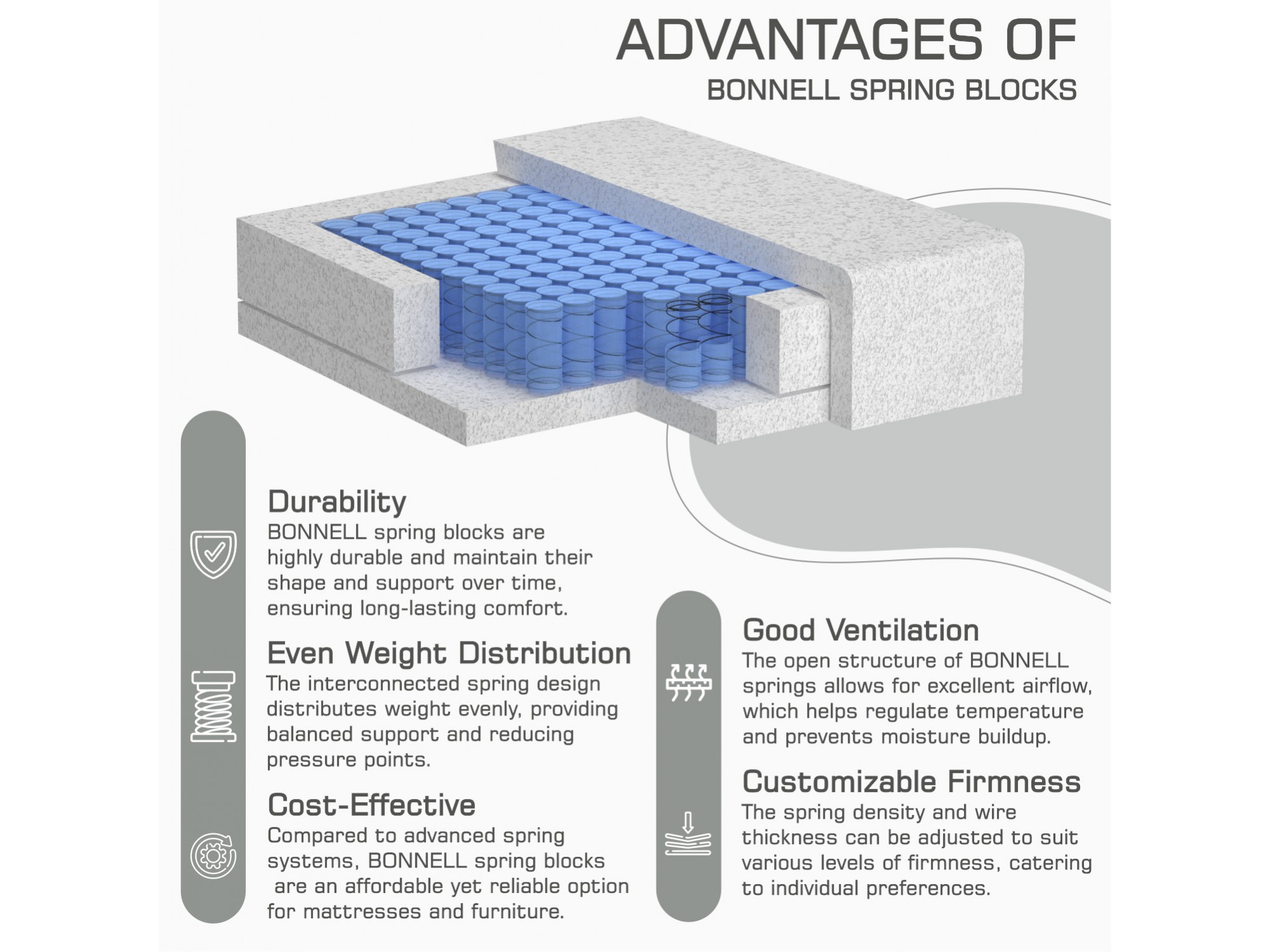 ADVANTAGES OF
BONNELL SPRING BLOCKS

Durability
BONNELL spring blocks are highly durable and maintain their shape and support over time, ensuring long-lasting comfort.

Even Weight Distribution
The interconnected spring design distributes weight evenly, providing balanced support and reducing pressure points.

Cost-Effective
Compared to advanced spring systems, BONNELL spring blocks are an affordable yet reliable option for mattresses and furniture.

Good Ventilation
The open structure of BONNELL springs allows for excellent airflow, which helps regulate temperature and prevents moisture buildup.

Customizable Firmness
The spring density and wire thickness can be adjusted to suit various levels of firmness, catering to individual preferences.